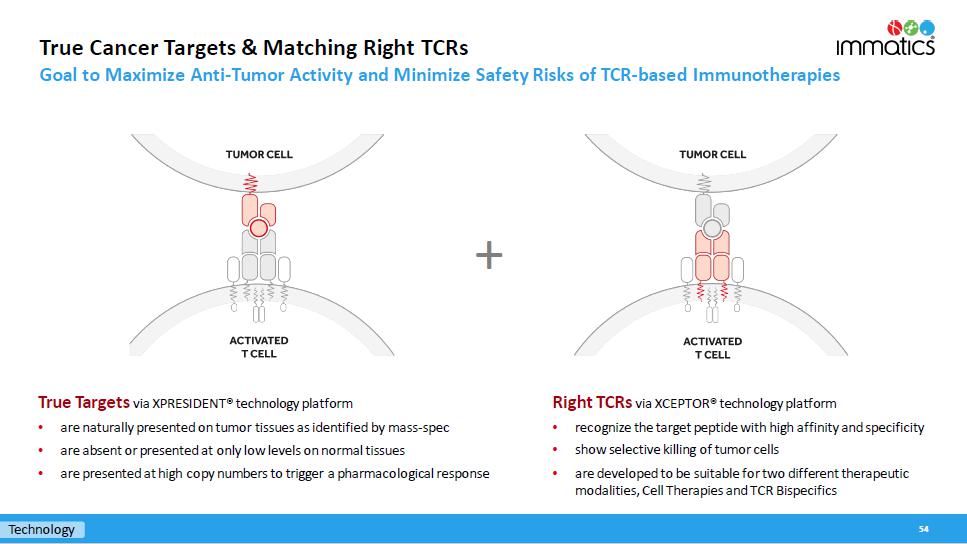 True Cancer Targets & Matching Right TCRs
Goal to Maximize Anti-Tumor Activity and Minimize Safety Risks of TCR-based Immunotherapies

immatics

TUMOR CELL

ACTIVATED
T CELL

+

TUMOR CELL

ACTIVATED
T CELL

True Targets via XPRESIDENT® technology platform
• are naturally presented on tumor tissues as identified by mass-spec
• are absent or presented at only low levels on normal tissues
• are presented at high copy numbers to trigger a pharmacological response

Right TCRs via XCEPTOR® technology platform
• recognize the target peptide with high affinity and specificity
• show selective killing of tumor cells
• are developed to be suitable for two different therapeutic modalities, Cell Therapies and TCR Bispecifics

Technology

54